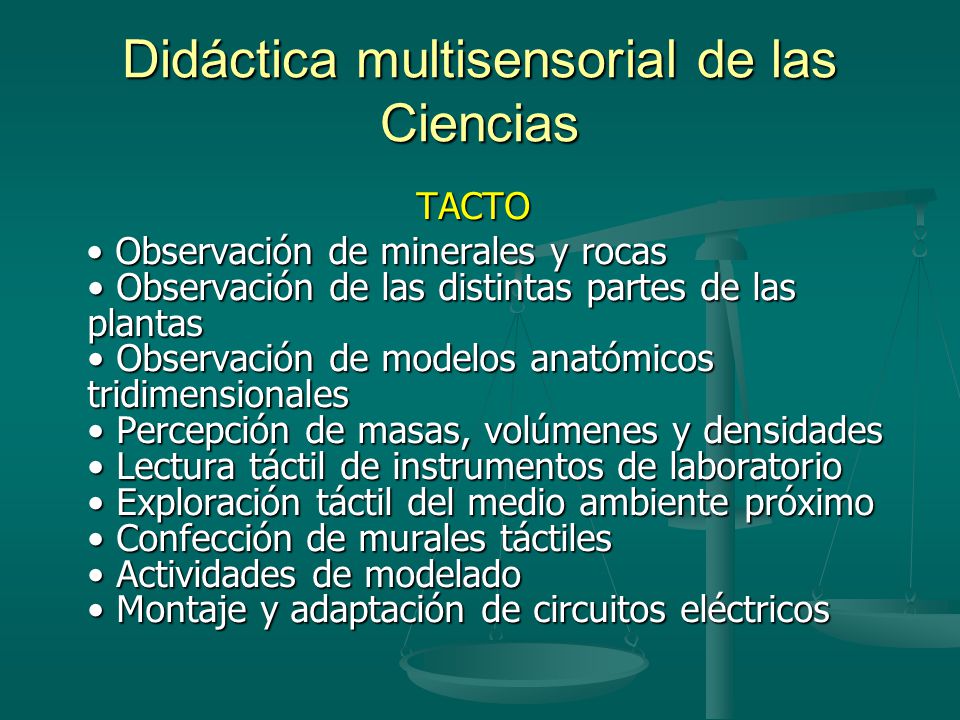 Didáctica multisensorial de las Ciencias

TACTO

• Observación de minerales y rocas
• Observación de las distintas partes de las plantas
• Observación de modelos anatómicos tridimensionales
• Percepción de masas, volúmenes y densidades
• Lectura táctil de instrumentos de laboratorio
• Exploración táctil del medio ambiente próximo
• Confección de murales táctiles
• Actividades de modelado
• Montaje y adaptación de circuitos eléctricos